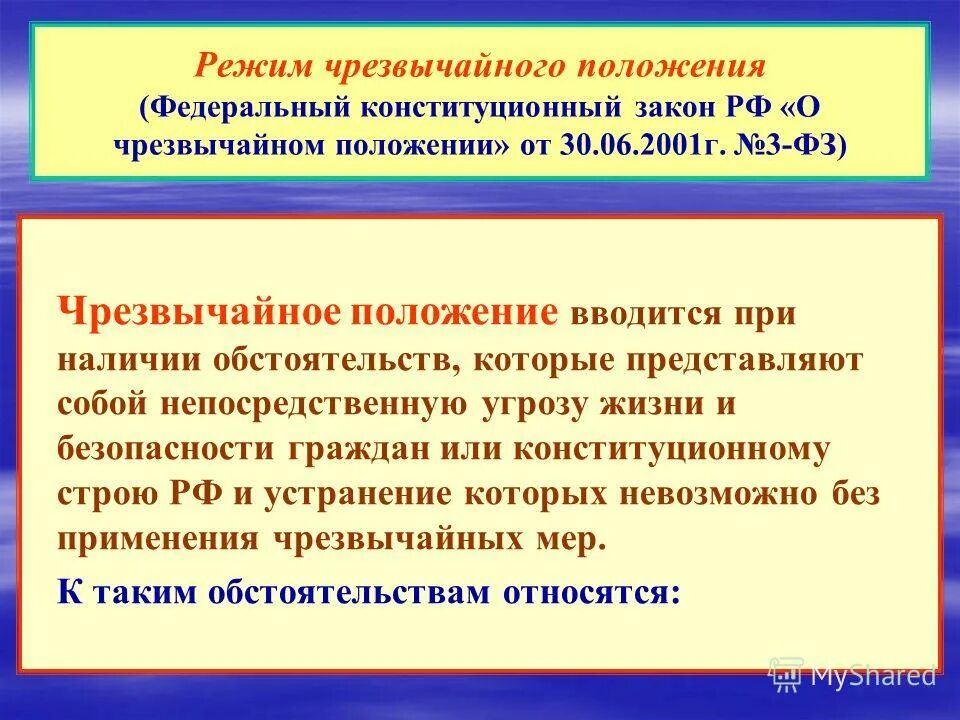 Режим чрезвычайного положения
(Федеральный конституционный закон РФ «О чрезвычайном положении» от 30.06.2001г. №3-ФЗ)

Чрезвычайное положение вводится при наличии обстоятельств, которые представляют собой непосредственную угрозу жизни и безопасности граждан или конституционному строю РФ и устранение которых невозможно без применения чрезвычайных мер.

К таким обстоятельствам относятся:

MyShared